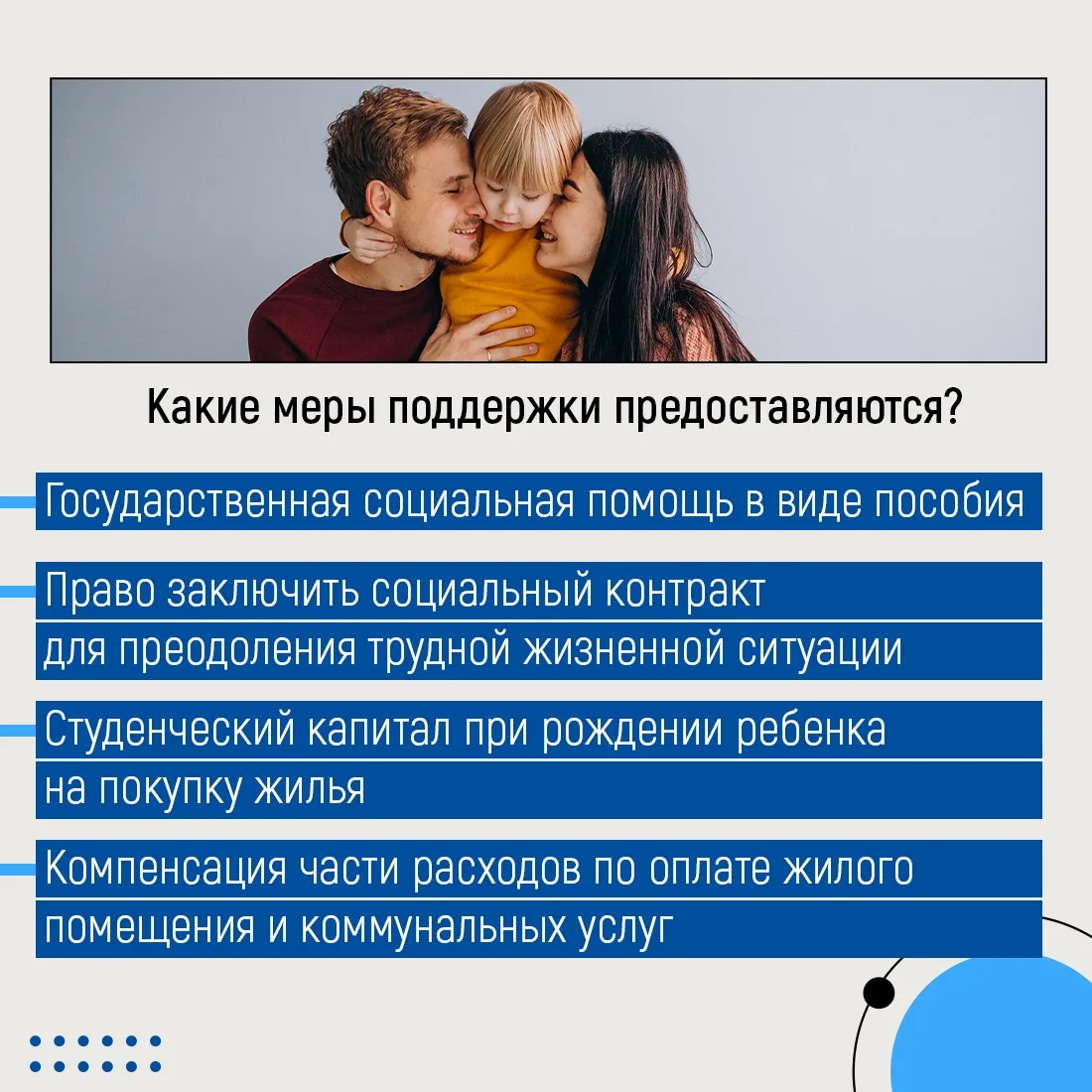 Какие меры поддержки предоставляются?

Государственная социальная помощь в виде пособия

Право заключить социальный контракт для преодоления трудной жизненной ситуации

Студенческий капитал при рождении ребенка на покупку жилья

Компенсация части расходов по оплате жилого помещения и коммунальных услуг